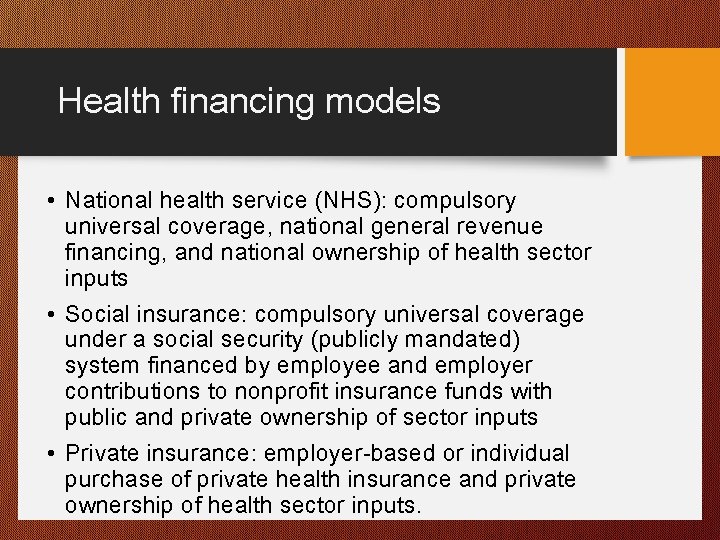 Health financing models

• National health service (NHS): compulsory universal coverage, national general revenue financing, and national ownership of health sector inputs

• Social insurance: compulsory universal coverage under a social security (publicly mandated) system financed by employee and employer contributions to nonprofit insurance funds with public and private ownership of sector inputs

• Private insurance: employer-based or individual purchase of private health insurance and private ownership of health sector inputs.